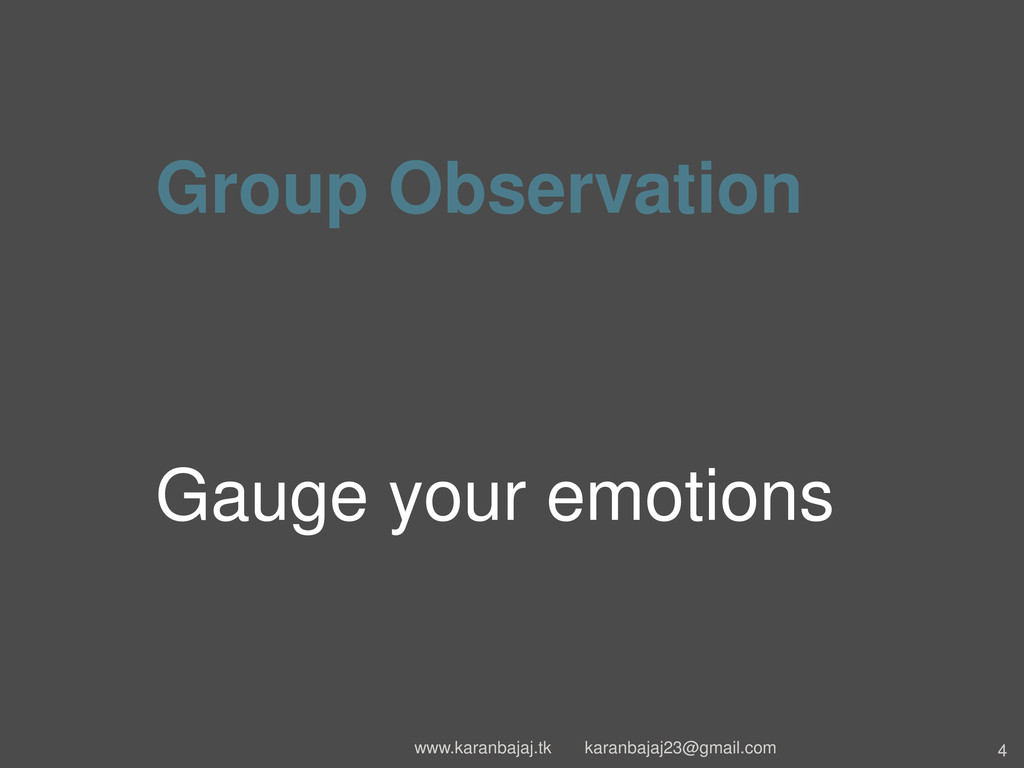 Group Observation

Gauge your emotions

www.karanbajaj.tk karanbajaj23@gmail.com 4